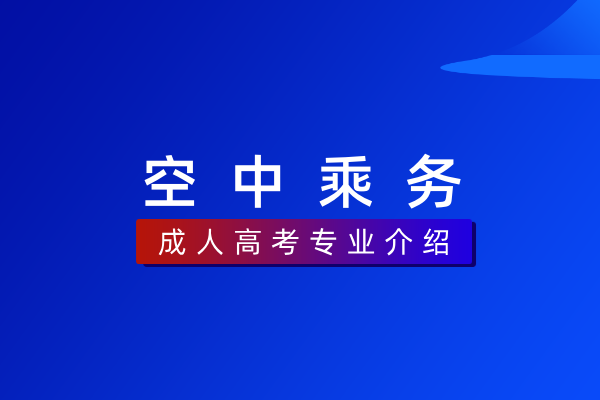 空中乘务

成人高考专业介绍